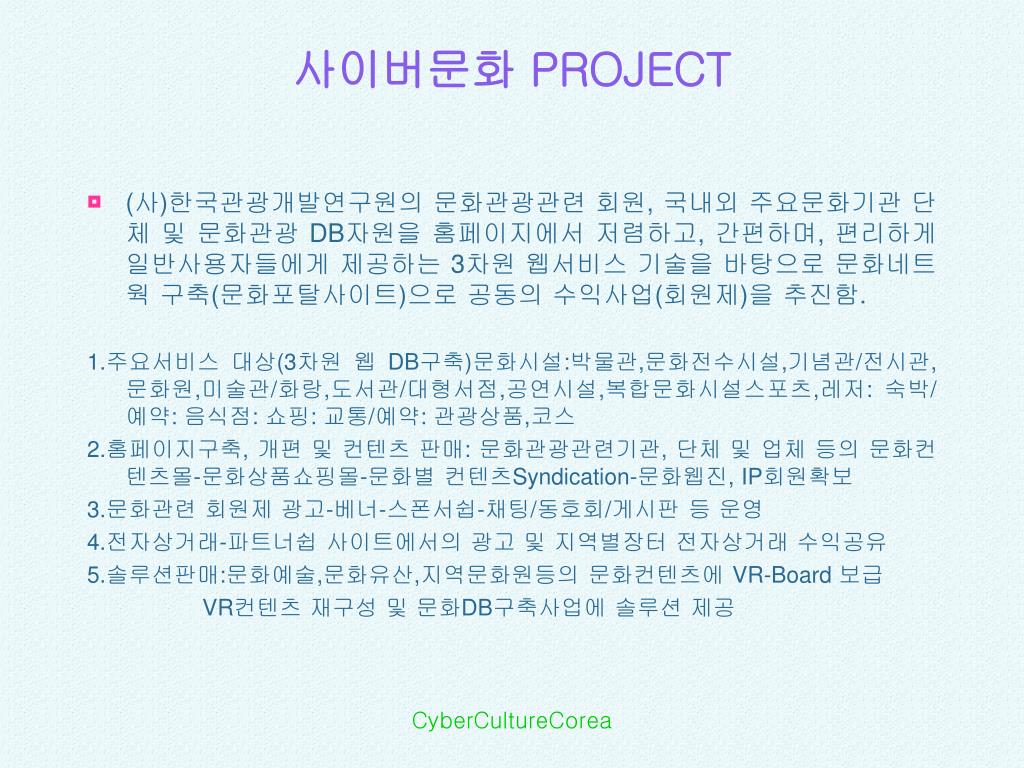 사이버문화 PROJECT

(사)한국관광개발연구원의 문화관광관련 회원, 국내외 주요문화기관 단체 및 문화관광 DB자원을 홈페이지에서 저렴하고, 간편하며, 편리하게 일반사용자들에게 제공하는 3차원 웹서비스 기술을 바탕으로 문화네트웍 구축(문화포탈사이트)으로 공동의 수익사업(회원제)을 추진함.

1.주요서비스 대상(3차원 웹 DB구축)문화시설:박물관,문화전수시설,기념관/전시관,문화원,미술관/화랑,도서관/대형서점,공연시설,복합문화시설스포츠,레저: 숙박/예약: 음식점: 쇼핑: 교통/예약: 관광상품,코스

2.홈페이지구축, 개편 및 컨텐츠 판매: 문화관광관련기관, 단체 및 업체 등의 문화컨텐츠몰-문화상품쇼핑몰-문화별 컨텐츠Syndication-문화웹진, IP회원확보

3.문화관련 회원제 광고-베너-스폰서쉽-채팅/동호회/게시판 등 운영

4.전자상거래-파트너쉽 사이트에서의 광고 및 지역별장터 전자상거래 수익공유

5.솔루션판매:문화예술,문화유산,지역문화원등의 문화컨텐츠에 VR-Board 보급

VR컨텐츠 재구성 및 문화DB구축사업에 솔루션 제공

CyberCultureCorea